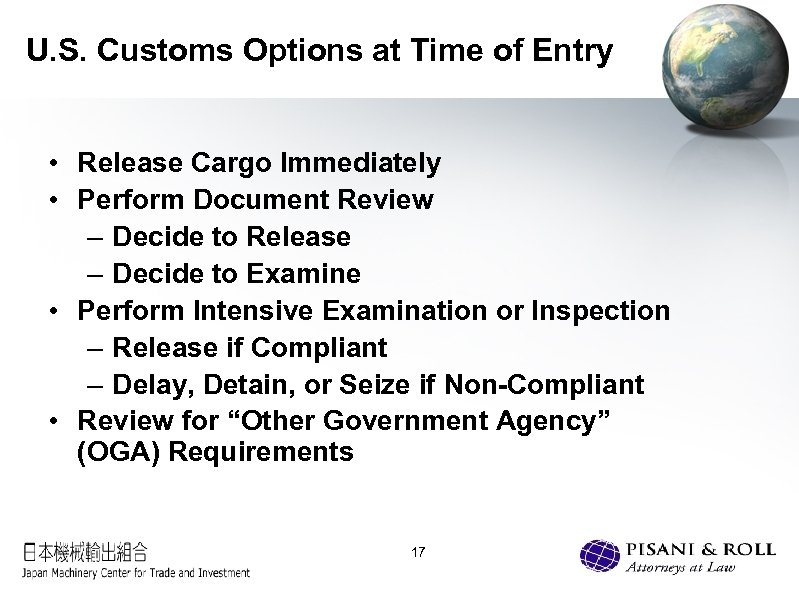 U.S. Customs Options at Time of Entry

• Release Cargo Immediately
• Perform Document Review
– Decide to Release
– Decide to Examine
• Perform Intensive Examination or Inspection
– Release if Compliant
– Delay, Detain, or Seize if Non-Compliant
• Review for “Other Government Agency” (OGA) Requirements

日本機械輸出組合
Japan Machinery Center for Trade and Investment

17

PISANI & ROLL
Attorneys at Law